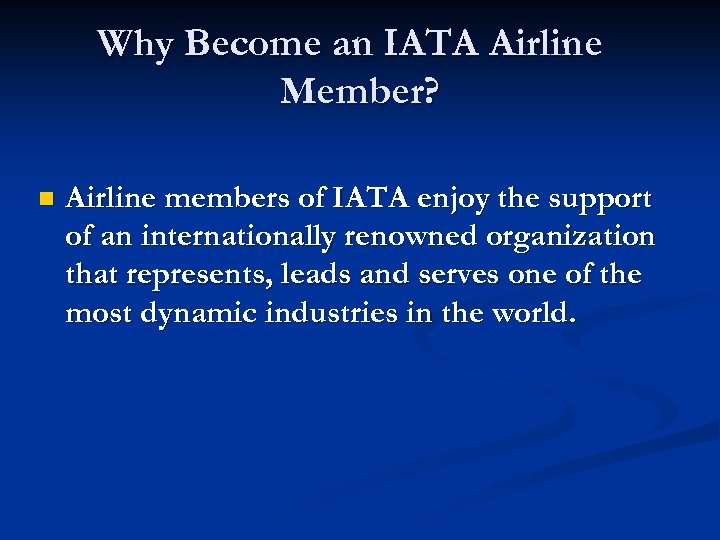 Why Become an IATA Airline Member?

Airline members of IATA enjoy the support of an internationally renowned organization that represents, leads and serves one of the most dynamic industries in the world.